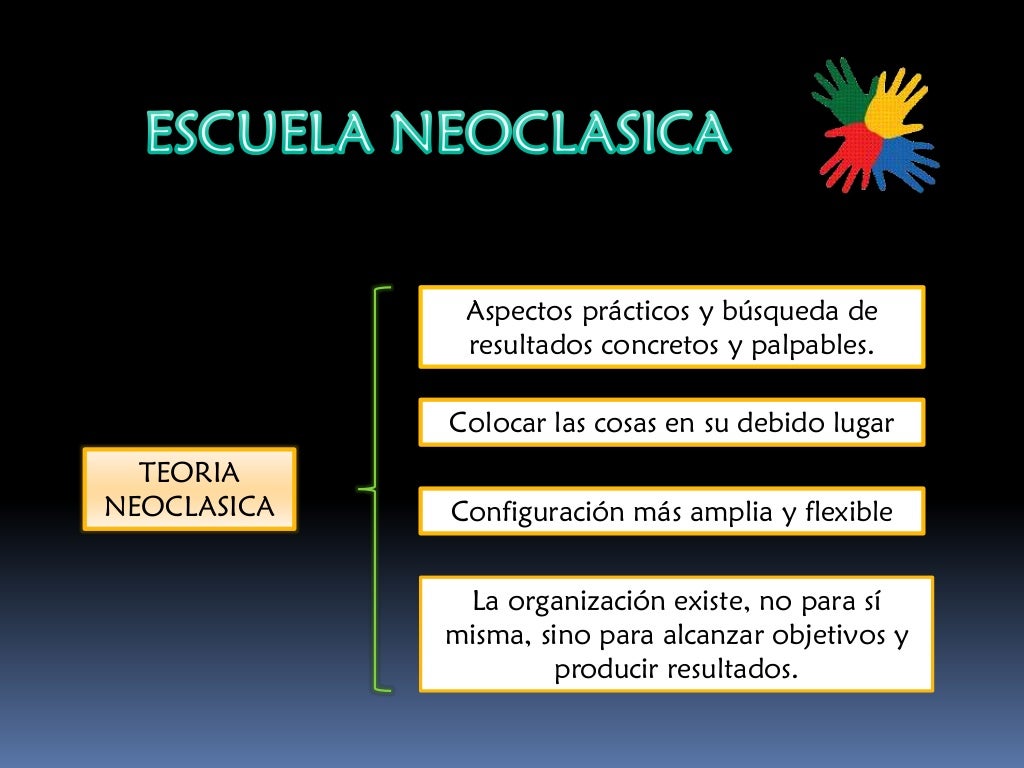 ESCUELA NEOCLASICA

TEORIA NEOCLASICA

Aspectos prácticos y búsqueda de resultados concretos y palpables.

Colocar las cosas en su debido lugar

Configuración más amplia y flexible

La organización existe, no para sí misma, sino para alcanzar objetivos y producir resultados.